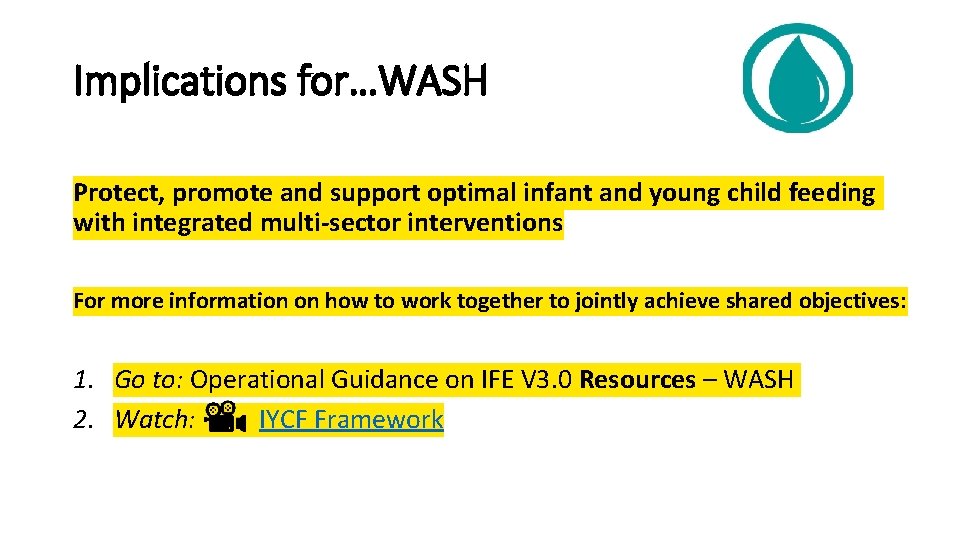 Implications for…WASH

Protect, promote and support optimal infant and young child feeding with integrated multi-sector interventions

For more information on how to work together to jointly achieve shared objectives:

1. Go to: Operational Guidance on IFE V3.0 Resources – WASH
2. Watch: IYCF Framework